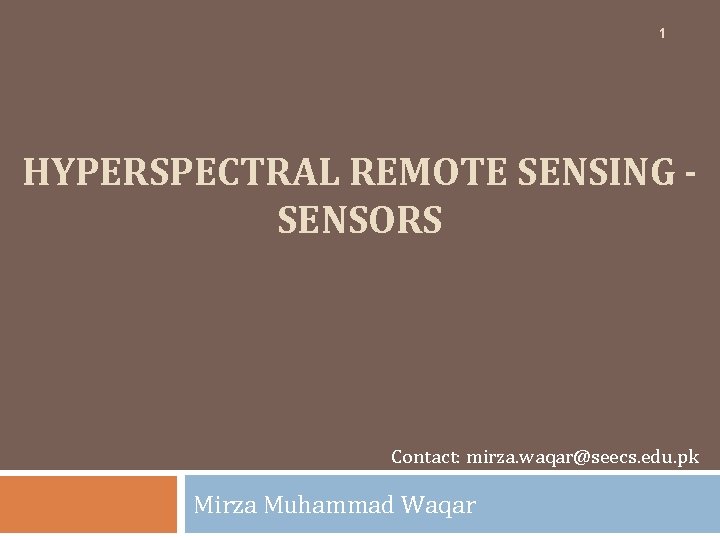 1

HYPERSPECTRAL REMOTE SENSING - SENSORS

Contact: mirza.waqar@seecs.edu.pk

Mirza Muhammad Waqar